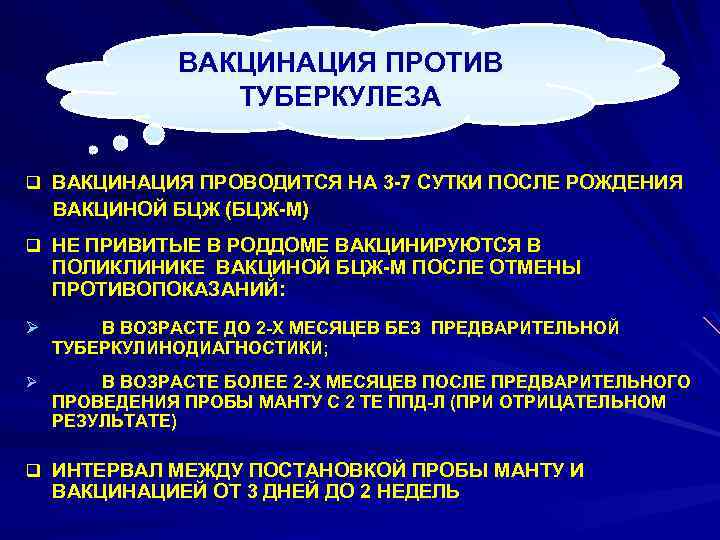 ВАКЦИНАЦИЯ ПРОТИВ ТУБЕРКУЛЕЗА

❑ ВАКЦИНАЦИЯ ПРОВОДИТСЯ НА 3-7 СУТКИ ПОСЛЕ РОЖДЕНИЯ ВАКЦИНОЙ БЦЖ (БЦЖ-М)

❑ НЕ ПРИВИТЫЕ В РОДДОМЕ ВАКЦИНИРУЮТСЯ В ПОЛИКЛИНИКЕ ВАКЦИНОЙ БЦЖ-М ПОСЛЕ ОТМЕНЫ ПРОТИВОПОКАЗАНИЙ:

➢ В ВОЗРАСТЕ ДО 2-Х МЕСЯЦЕВ БЕЗ ПРЕДВАРИТЕЛЬНОЙ ТУБЕРКУЛИНОДИАГНОСТИКИ;

➢ В ВОЗРАСТЕ БОЛЕЕ 2-Х МЕСЯЦЕВ ПОСЛЕ ПРЕДВАРИТЕЛЬНОГО ПРОВЕДЕНИЯ ПРОБЫ МАНТУ С 2 ТЕ ППД-Л (ПРИ ОТРИЦАТЕЛЬНОМ РЕЗУЛЬТАТЕ)

❑ ИНТЕРВАЛ МЕЖДУ ПОСТАНОВКОЙ ПРОБЫ МАНТУ И ВАКЦИНАЦИЕЙ ОТ 3 ДНЕЙ ДО 2 НЕДЕЛЬ